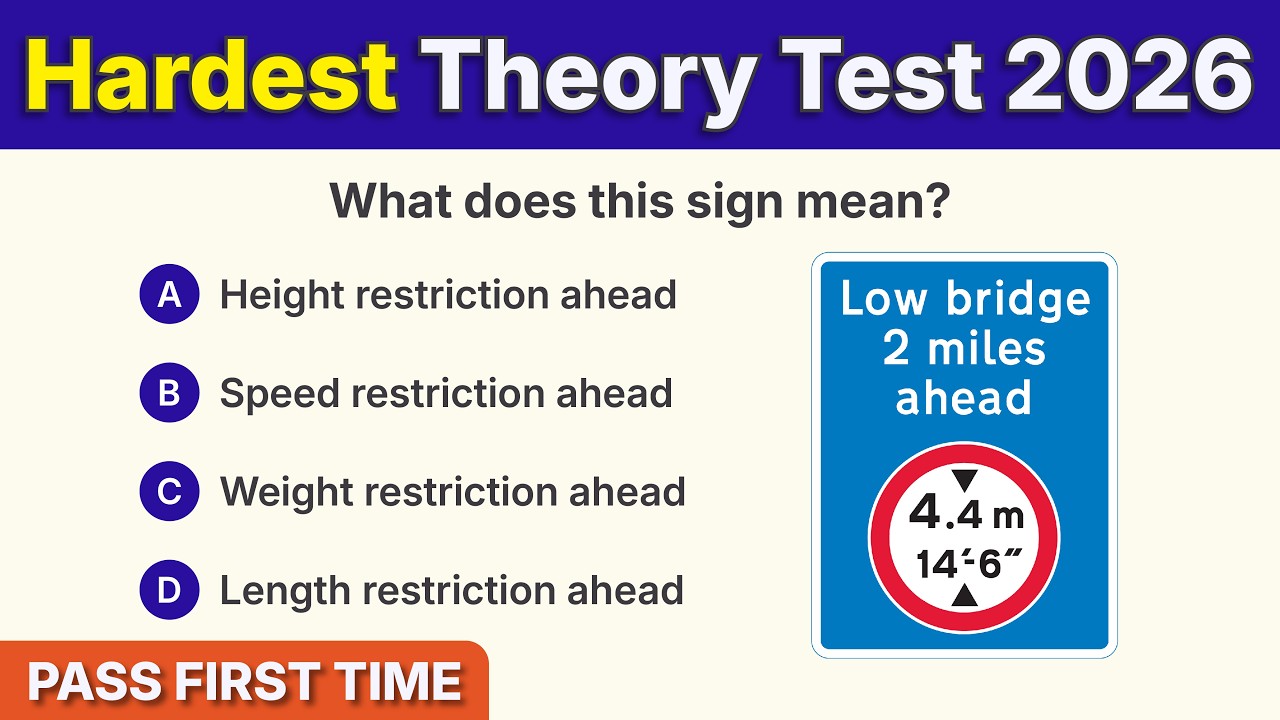 Hardest Theory Test 2026

What does this sign mean?

A Height restriction ahead

B Speed restriction ahead

C Weight restriction ahead

D Length restriction ahead

Low bridge 2 miles ahead

4.4 m
14'-6"

PASS FIRST TIME